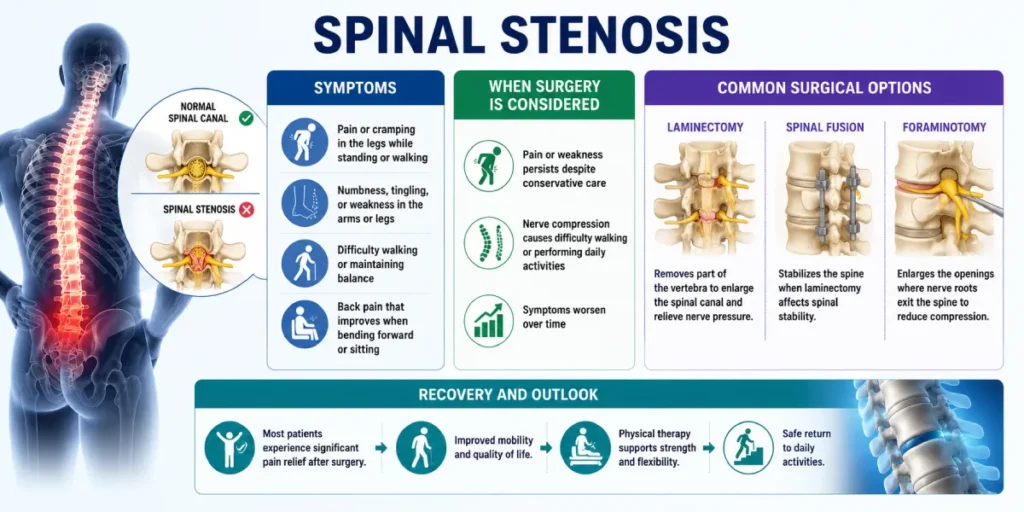 SPINAL STENOSIS

NORMAL SPINAL CANAL

SPINAL STENOSIS

SYMPTOMS

Pain or cramping in the legs while standing or walking

Numbness, tingling, or weakness in the arms or legs

Difficulty walking or maintaining balance

Back pain that improves when bending forward or sitting

WHEN SURGERY IS CONSIDERED

Pain or weakness persists despite conservative care

Nerve compression causes difficulty walking or performing daily activities

Symptoms worsen over time

COMMON SURGICAL OPTIONS

LAMINECTOMY

Removes part of the vertebra to enlarge the spinal canal and relieve nerve pressure.

SPINAL FUSION

Stabilizes the spine when laminectomy affects spinal stability.

FORAMINOTOMY

Enlarges the openings where nerve roots exit the spine to reduce compression.

RECOVERY AND OUTLOOK

Most patients experience significant pain relief after surgery.

Improved mobility and quality of life.

Physical therapy supports strength and flexibility.

Safe return to daily activities.